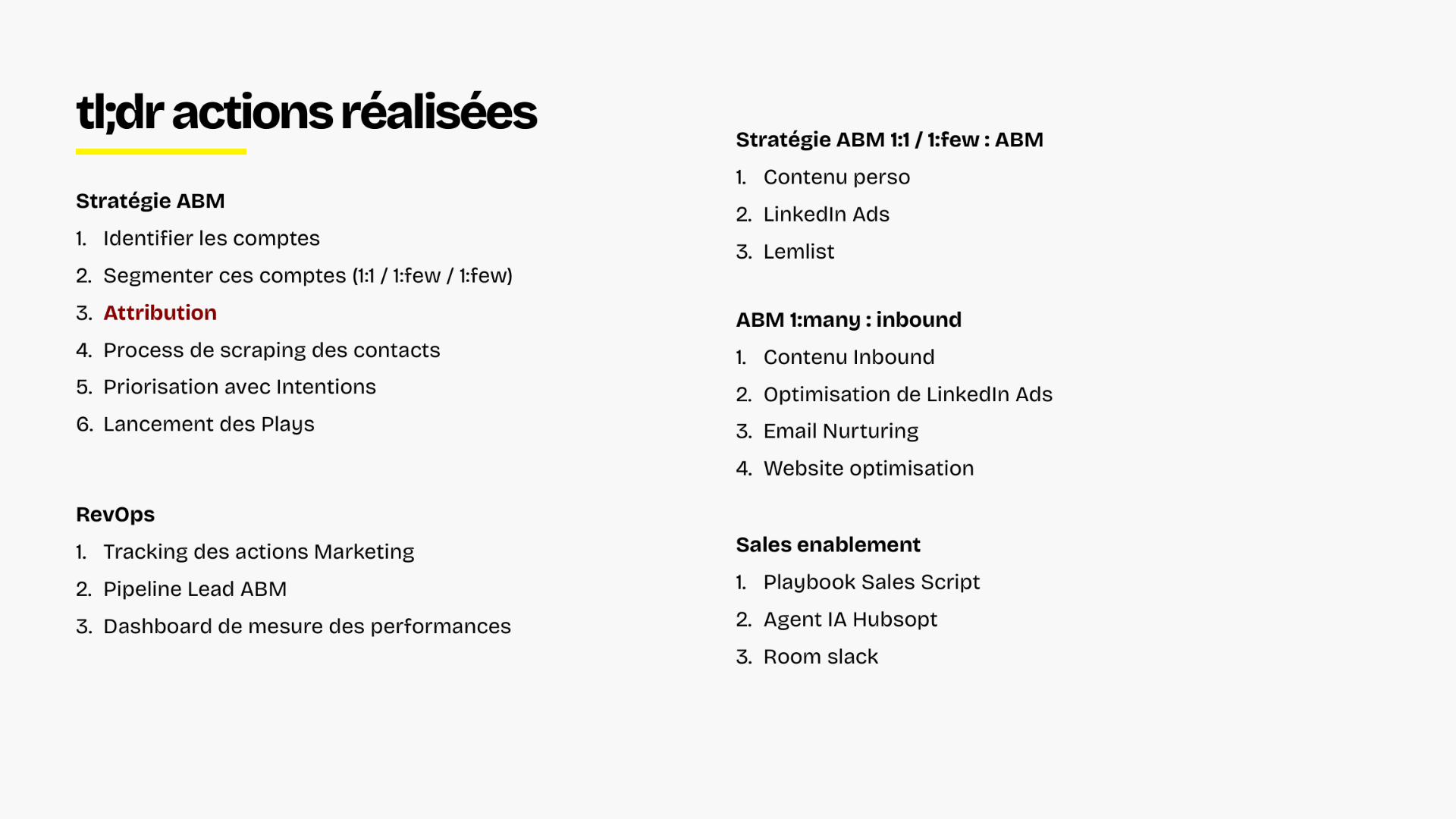 tl;dr actions réalisées

Stratégie ABM
1. Identifier les comptes
2. Segmenter ces comptes (1:1 / 1:few / 1:few)
3. Attribution
4. Process de scraping des contacts
5. Priorisation avec Intentions
6. Lancement des Plays

RevOps
1. Tracking des actions Marketing
2. Pipeline Lead ABM
3. Dashboard de mesure des performances

Stratégie ABM 1:1 / 1:few : ABM
1. Contenu perso
2. LinkedIn Ads
3. Lemlist

ABM 1:many : inbound
1. Contenu Inbound
2. Optimisation de LinkedIn Ads
3. Email Nurturing
4. Website optimisation

Sales enablement
1. Playbook Sales Script
2. Agent IA Hubsopt
3. Room slack